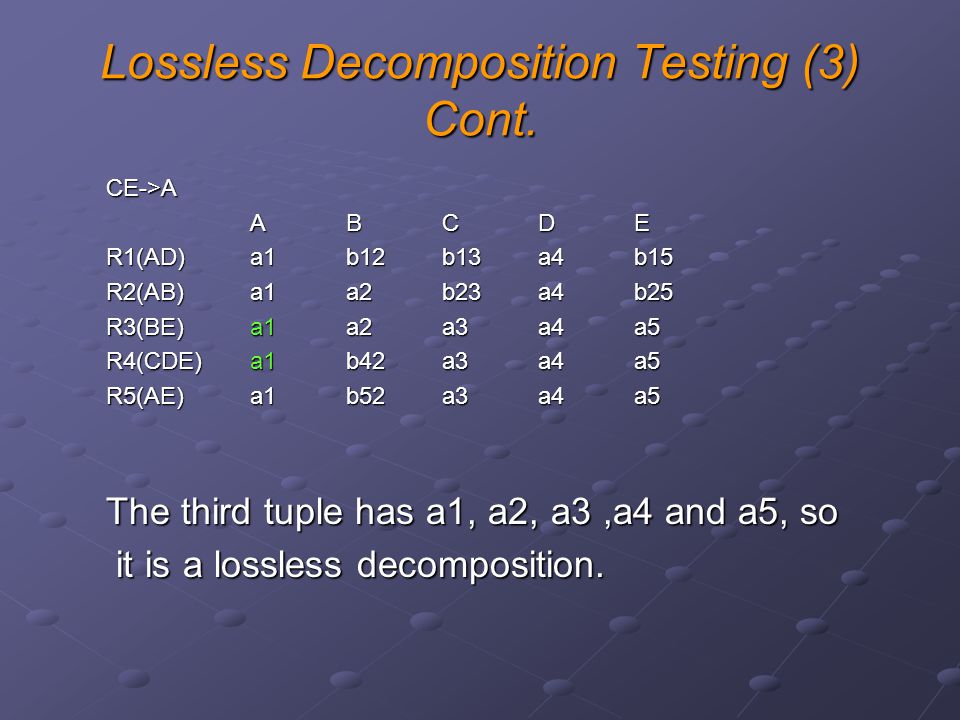 Lossless Decomposition Testing (3) Cont.

CE->A

| | A | B | C | D | E |
|---|---|---|---|---|---|
| R1(AD) | a1 | b12 | b13 | a4 | b15 |
| R2(AB) | a1 | a2 | b23 | a4 | b25 |
| R3(BE) | a1 | a2 | a3 | a4 | a5 |
| R4(CDE) | a1 | b42 | a3 | a4 | a5 |
| R5(AE) | a1 | b52 | a3 | a4 | a5 |

The third tuple has a1, a2, a3 ,a4 and a5, so it is a lossless decomposition.